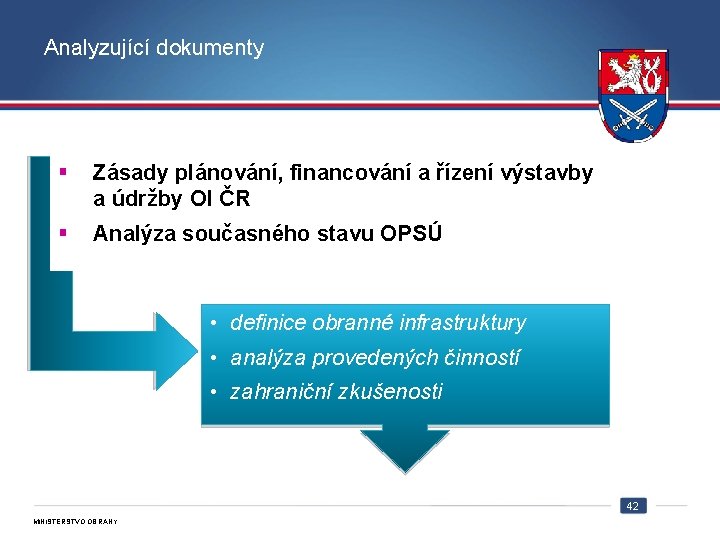 Analyzující dokumenty

▪ Zásady plánování, financování a řízení výstavby a údržby OI ČR
▪ Analýza současného stavu OPSÚ

• definice obranné infrastruktury
• analýza provedených činností
• zahraniční zkušenosti

42

MINISTERSTVO OBRANY